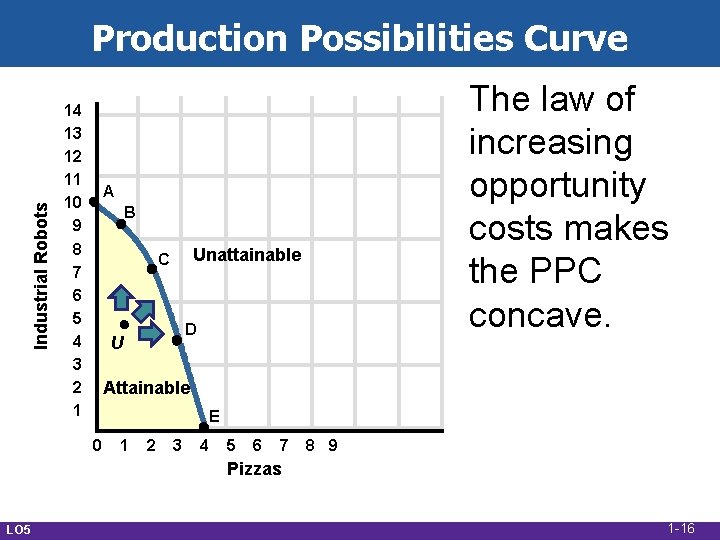 Production Possibilities Curve

Industrial Robots

14
13
12
11
10
9
8
7
6
5
4
3
2
1

A
B
C
D
E
U

Unattainable

Attainable

0 1 2 3 4 5 6 7 8 9

Pizzas

The law of increasing opportunity costs makes the PPC concave.

LO5

1-16